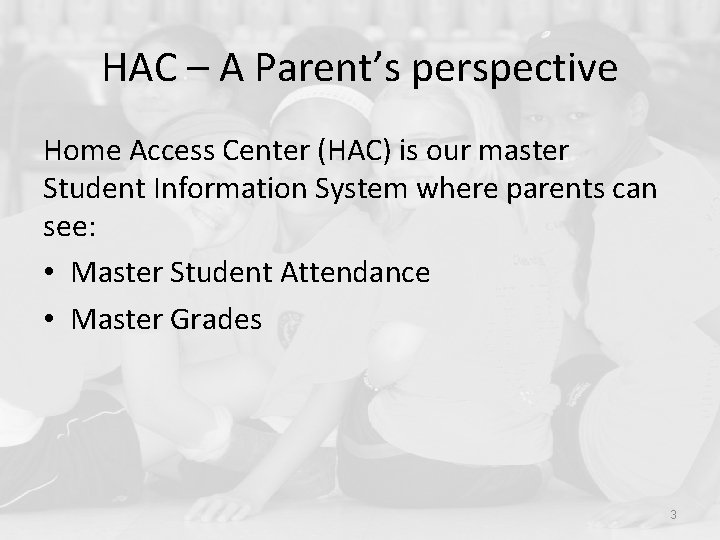 HAC – A Parent's perspective

Home Access Center (HAC) is our master Student Information System where parents can see:

• Master Student Attendance
• Master Grades

3